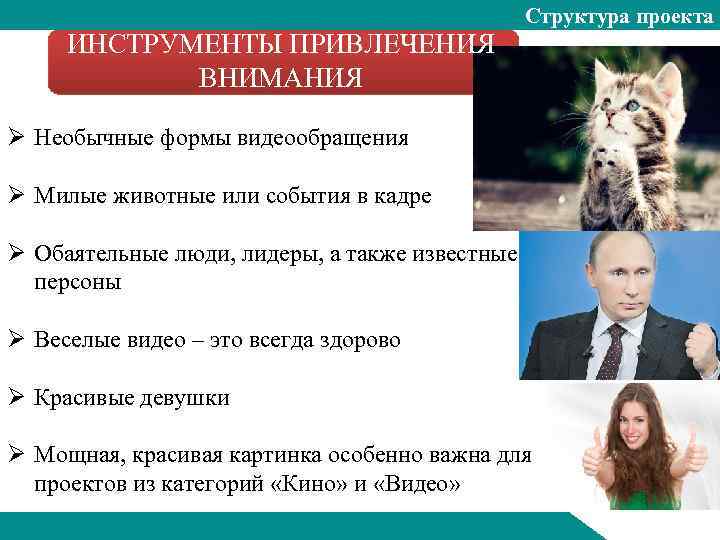 Структура проекта

ИНСТРУМЕНТЫ ПРИВЛЕЧЕНИЯ ВНИМАНИЯ

➢ Необычные формы видеообращения

➢ Милые животные или события в кадре

➢ Обаятельные люди, лидеры, а также известные персоны

➢ Веселые видео – это всегда здорово

➢ Красивые девушки

➢ Мощная, красивая картинка особенно важна для проектов из категорий «Кино» и «Видео»